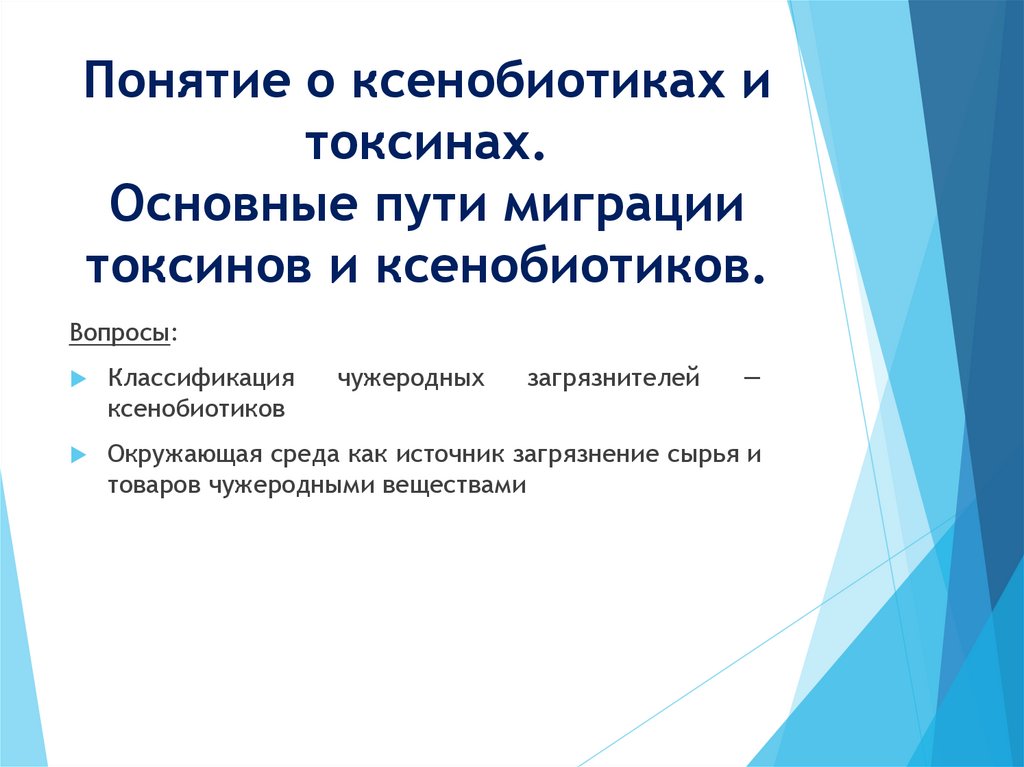 Понятие о ксенобиотиках и токсинах.
Основные пути миграции токсинов и ксенобиотиков.

Вопросы:

Классификация чужеродных загрязнителей – ксенобиотиков

Окружающая среда как источник загрязнение сырья и товаров чужеродными веществами